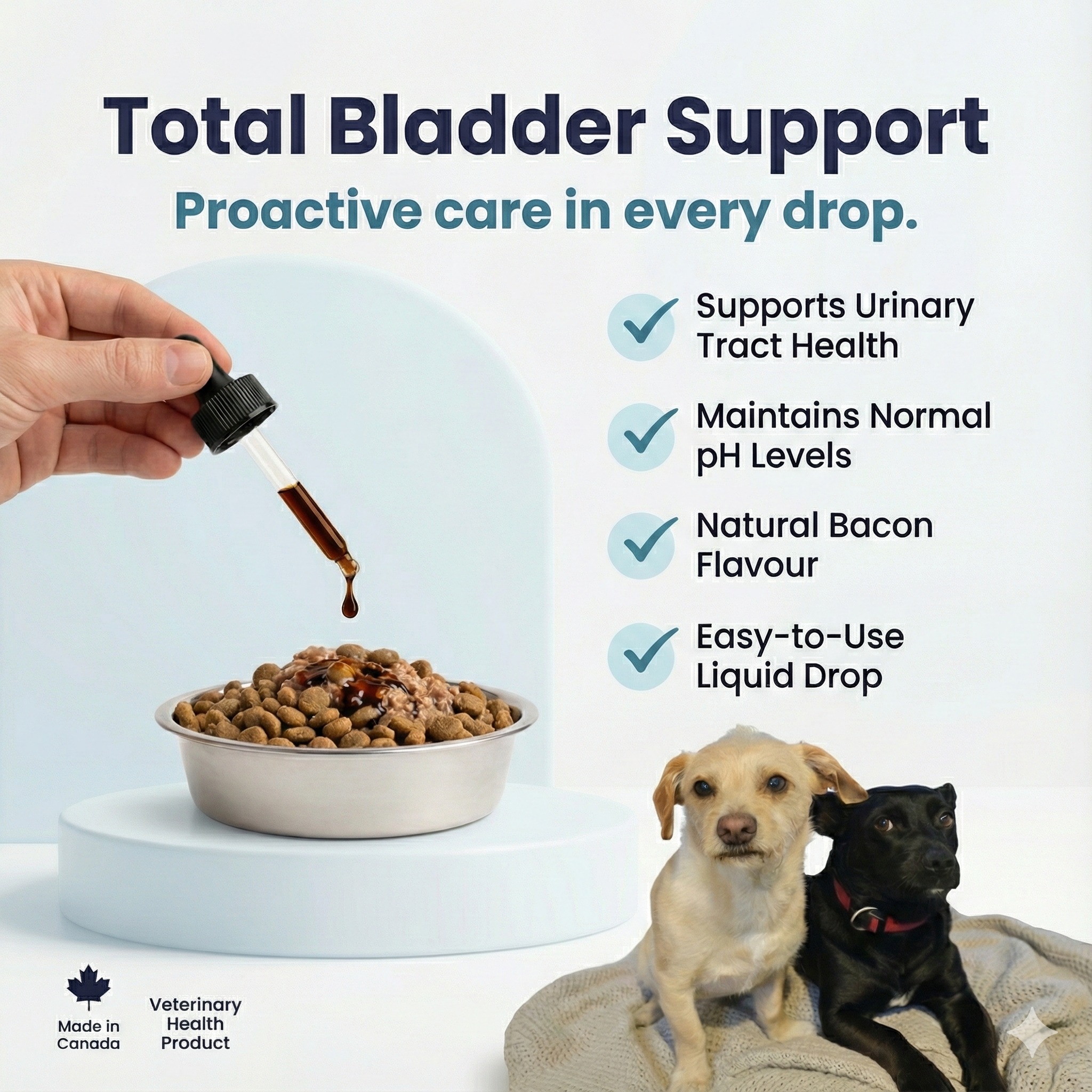 Total Bladder Support

Proactive care in every drop.

Supports Urinary Tract Health

Maintains Normal pH Levels

Natural Bacon Flavour

Easy-to-Use Liquid Drop

Made in Canada

Veterinary Health Product